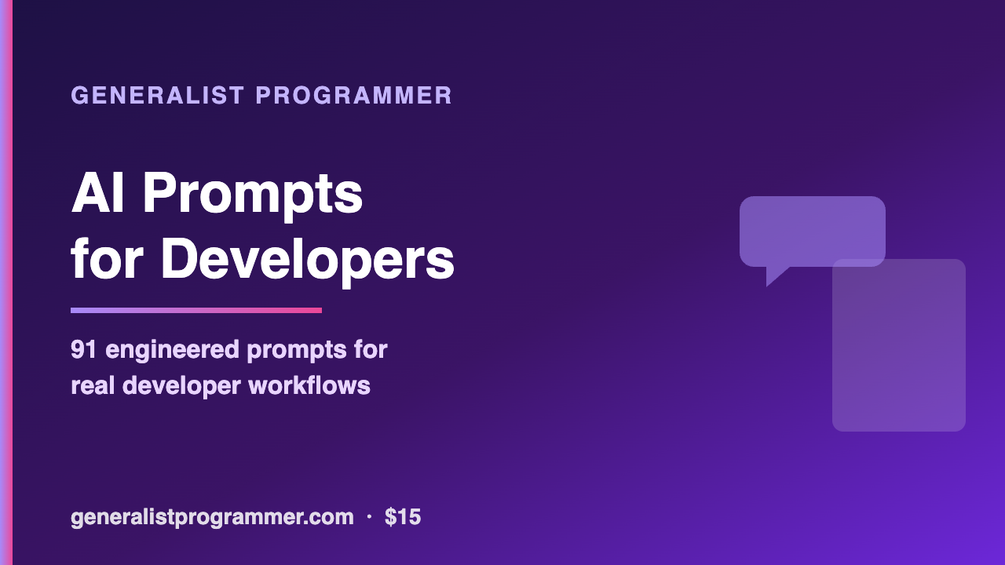 GENERALIST PROGRAMMER

AI Prompts for Developers

91 engineered prompts for real developer workflows

generalistprogrammer.com · $15